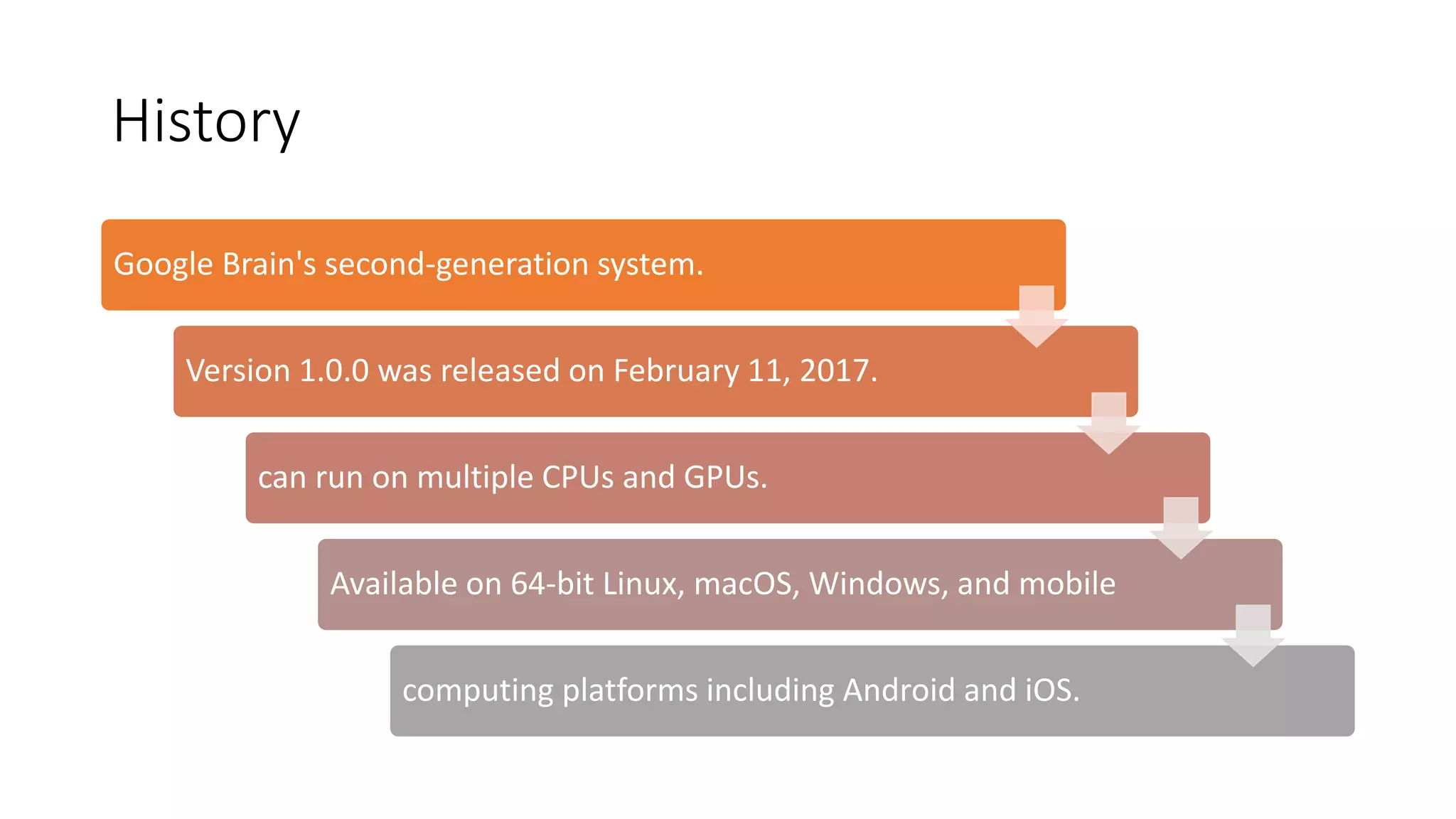 History

Google Brain's second-generation system.

Version 1.0.0 was released on February 11, 2017.

can run on multiple CPUs and GPUs.

Available on 64-bit Linux, macOS, Windows, and mobile

computing platforms including Android and iOS.